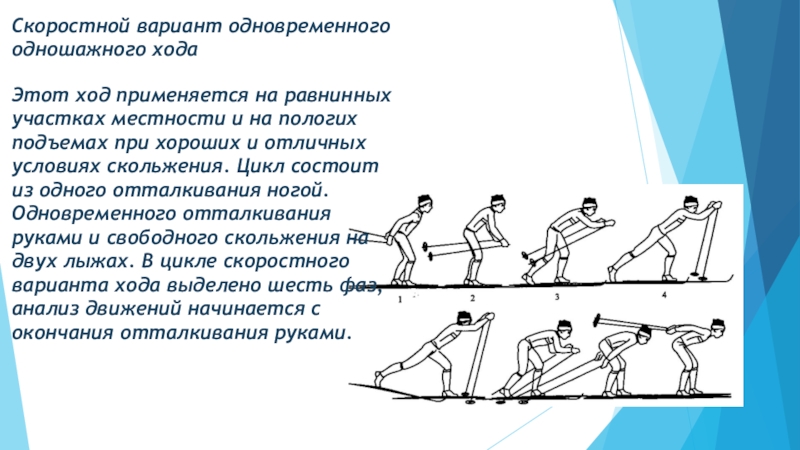 Скоростной вариант одновременного одношажного хода

Этот ход применяется на равнинных участках местности и на пологих подъемах при хороших и отличных условиях скольжения. Цикл состоит из одного отталкивания ногой. Одновременного отталкивания руками и свободного скольжения на двух лыжах. В цикле скоростного варианта хода выделено шесть фаз, анализ движений начинается с окончания отталкивания руками.

1 2 3 4